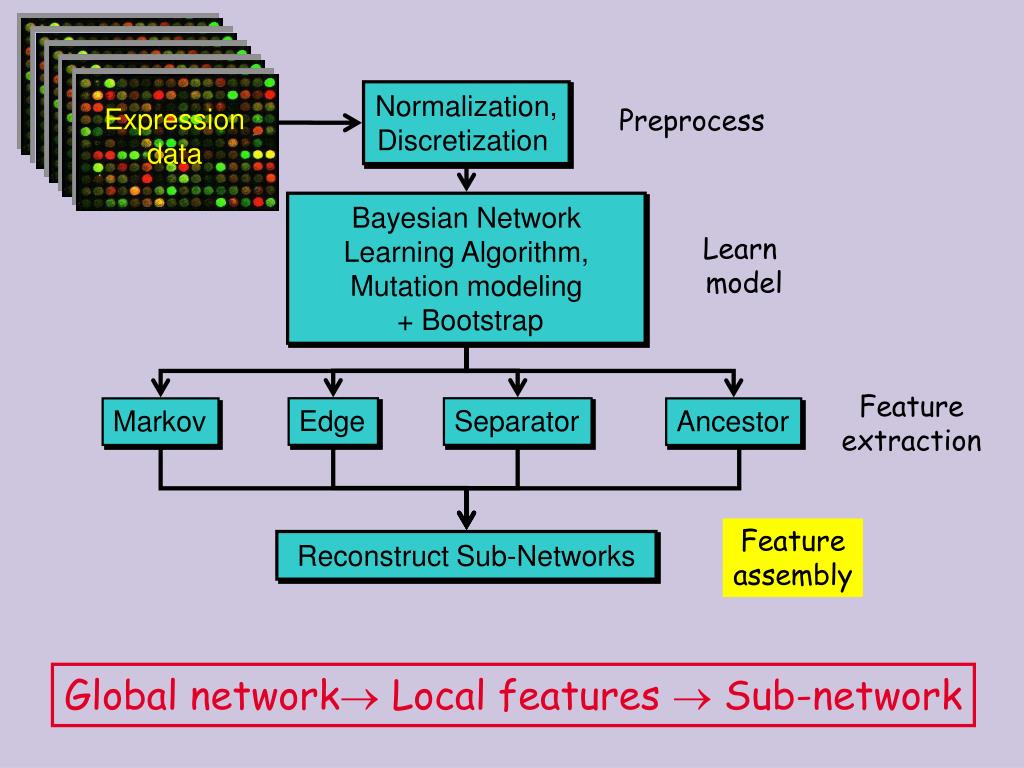 Expression data

Normalization, Discretization

Preprocess

Bayesian Network Learning Algorithm, Mutation modeling + Bootstrap

Learn model

Markov

Edge

Separator

Ancestor

Feature extraction

Reconstruct Sub-Networks

Feature assembly

Global network$\rightarrow$ Local features $\rightarrow$ Sub-network